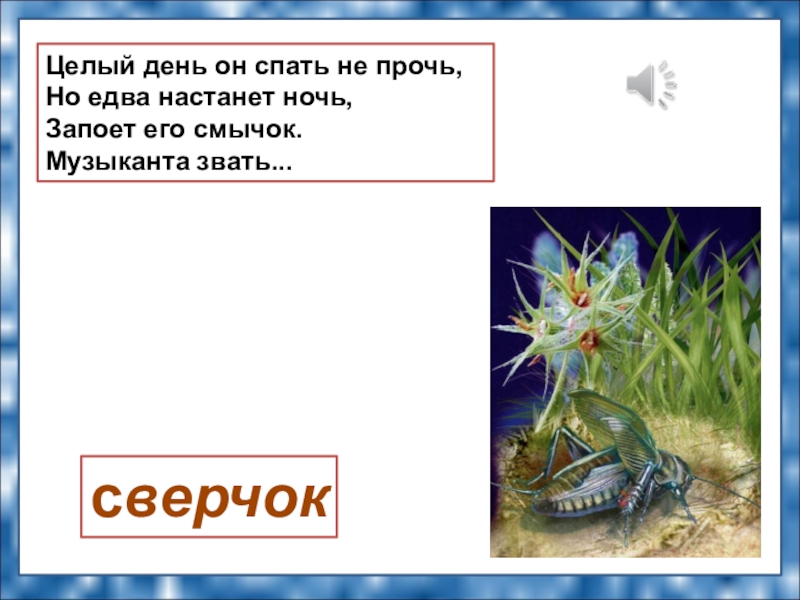 Целый день он спать не прочь,
Но едва настанет ночь,
Запоет его смычок.
Музыканта звать...

сверчок